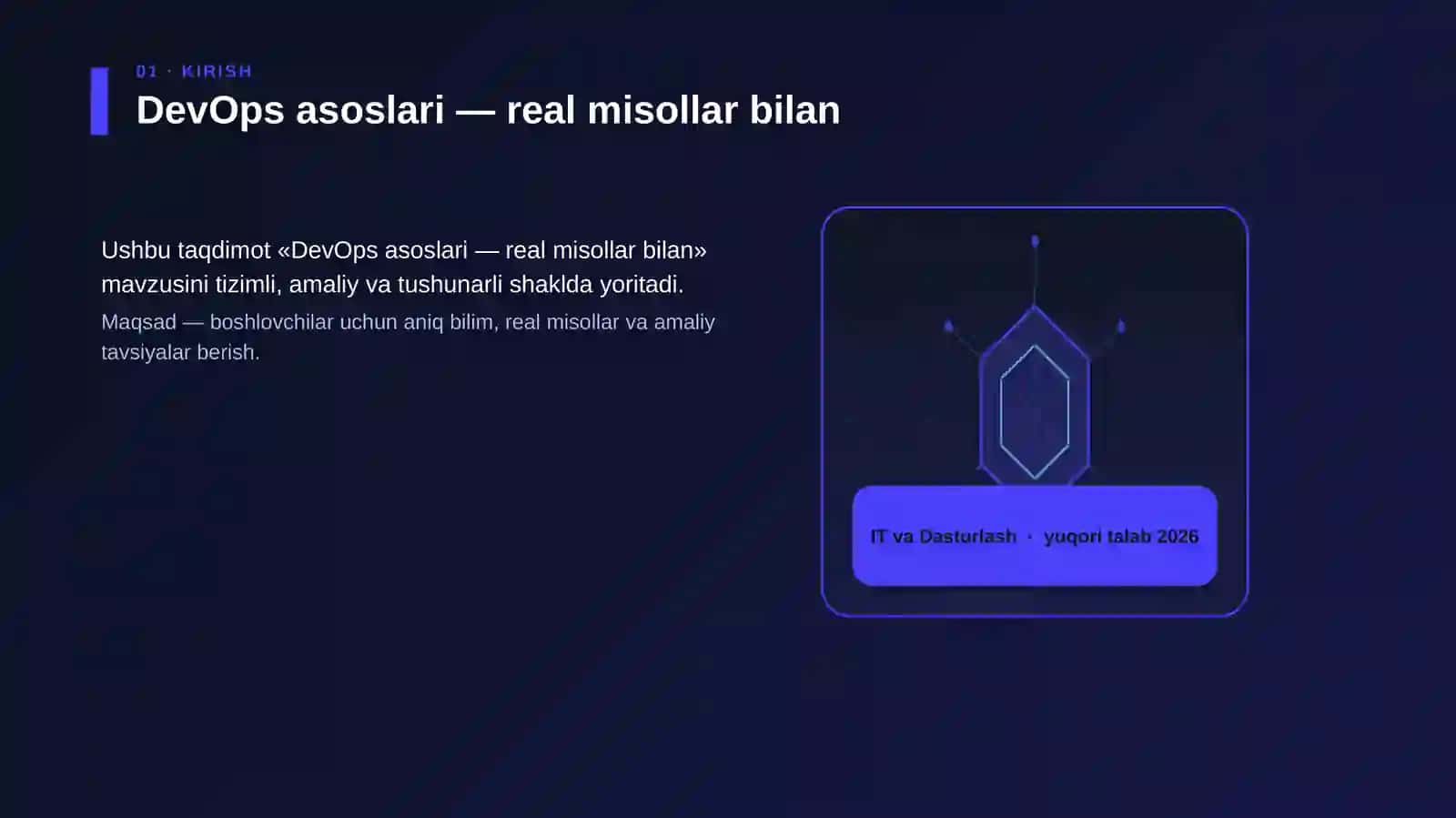 01 · KIRISH

DevOps asoslari — real misollar bilan

Ushbu taqdimot «DevOps asoslari — real misollar bilan» mavzusini tizimli, amaliy va tushunarli shaklda yoritadi.

Maqsad — boshlovchilar uchun aniq bilim, real misollar va amaliy tavsiyalar berish.

IT va Dasturlash · yuqori talab 2026